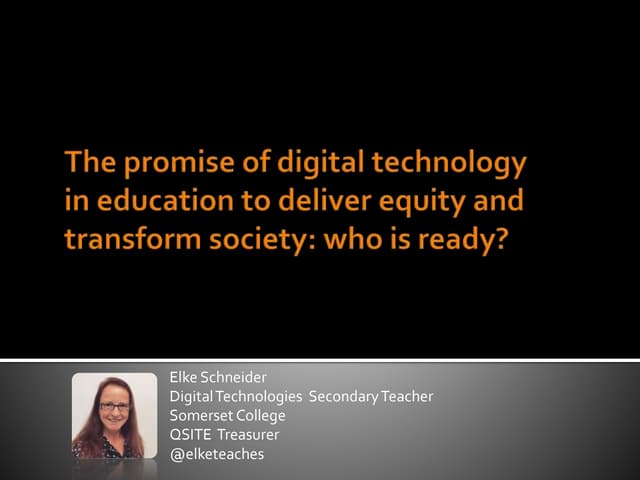 The promise of digital technology in education to deliver equity and transform society: who is ready?

Elke Schneider
Digital Technologies Secondary Teacher
Somerset College
QSITE Treasurer
@elketeaches